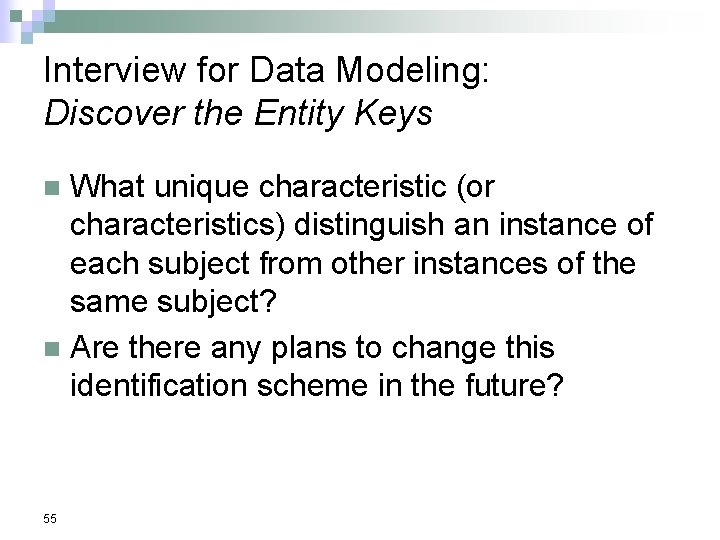 Interview for Data Modeling:
Discover the Entity Keys

What unique characteristic (or characteristics) distinguish an instance of each subject from other instances of the same subject?

Are there any plans to change this identification scheme in the future?

55